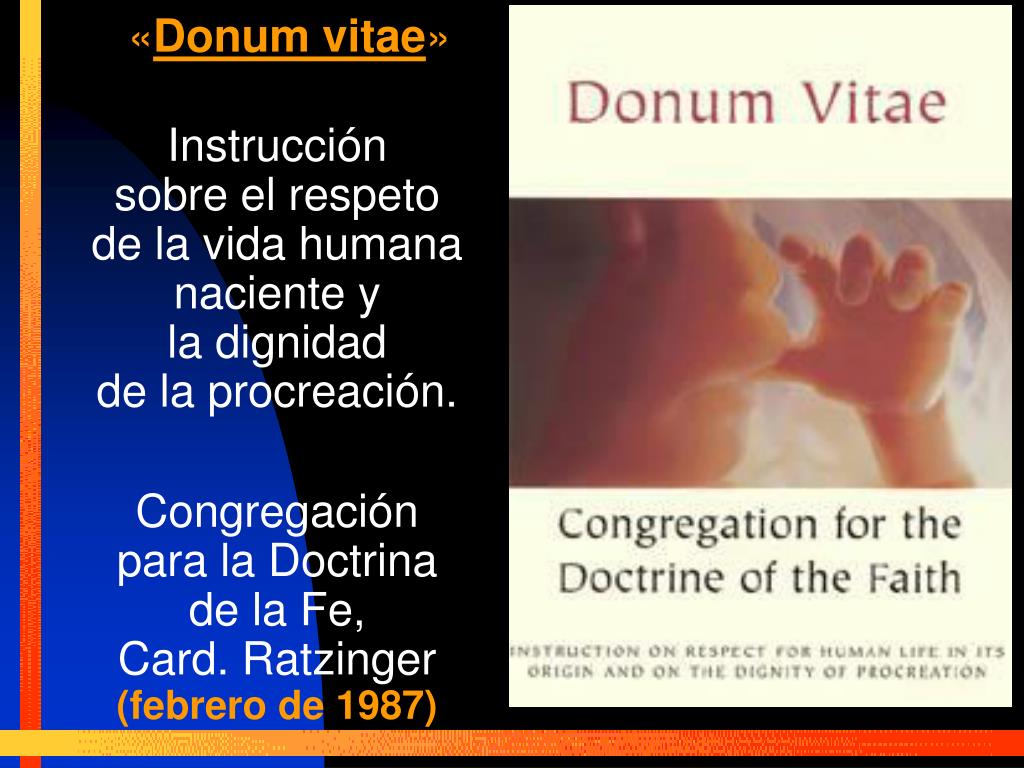 «Donum vitae»

Instrucción sobre el respeto de la vida humana naciente y la dignidad de la procreación.

Congregación para la Doctrina de la Fe, Card. Ratzinger (febrero de 1987)

Donum Vitae

Congregation for the Doctrine of the Faith

INSTRUCTION ON RESPECT FOR HUMAN LIFE IN ITS ORIGIN AND ON THE DIGNITY OF PROCREATION